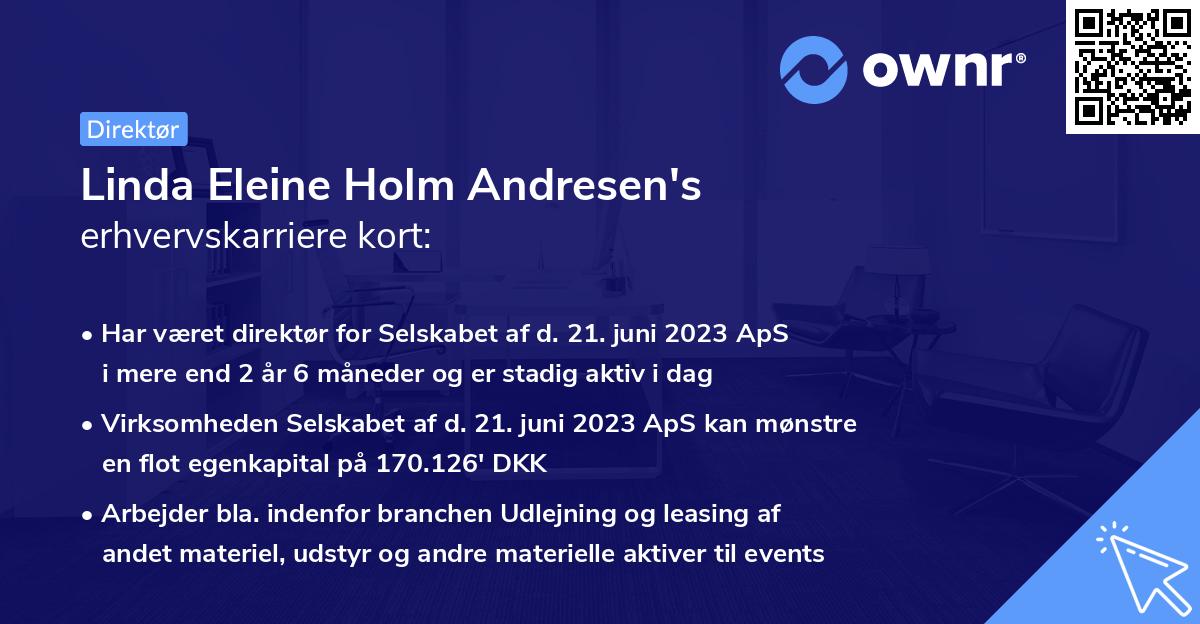 ownr®

Direktør

Linda Eleine Holm Andresen's
erhvervskarriere kort:

• Har været direktør for Selskabet af d. 21. juni 2023 ApS i mere end 2 år 6 måneder og er stadig aktiv i dag

• Virksomheden Selskabet af d. 21. juni 2023 ApS kan mønstre en flot egenkapital på 170.126' DKK

• Arbejder bla. indenfor branchen Udlejning og leasing af andet materiel, udstyr og andre materielle aktiver til events